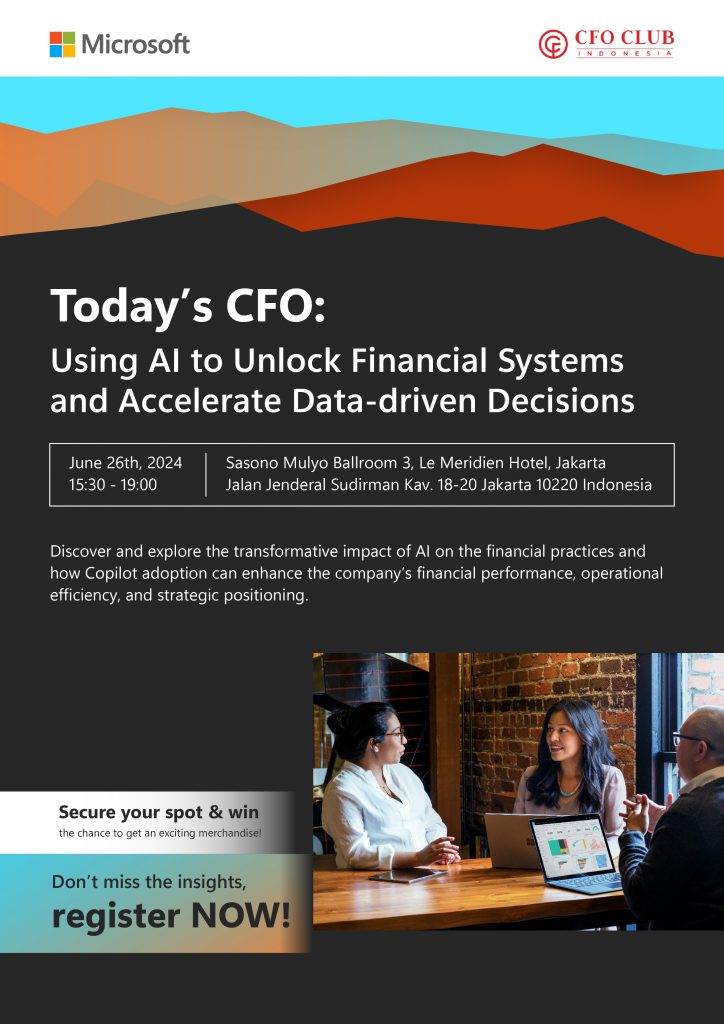 Microsoft

CFO CLUB INDONESIA

Today's CFO:
Using AI to Unlock Financial Systems and Accelerate Data-driven Decisions

June 26th, 2024
15:30 - 19:00

Sasono Mulyo Ballroom 3, Le Meridien Hotel, Jakarta
Jalan Jenderal Sudirman Kav. 18-20 Jakarta 10220 Indonesia

Discover and explore the transformative impact of AI on the financial practices and how Copilot adoption can enhance the company's financial performance, operational efficiency, and strategic positioning.

Secure your spot & win
the chance to get an exciting merchandise!

Don't miss the insights,
register NOW!